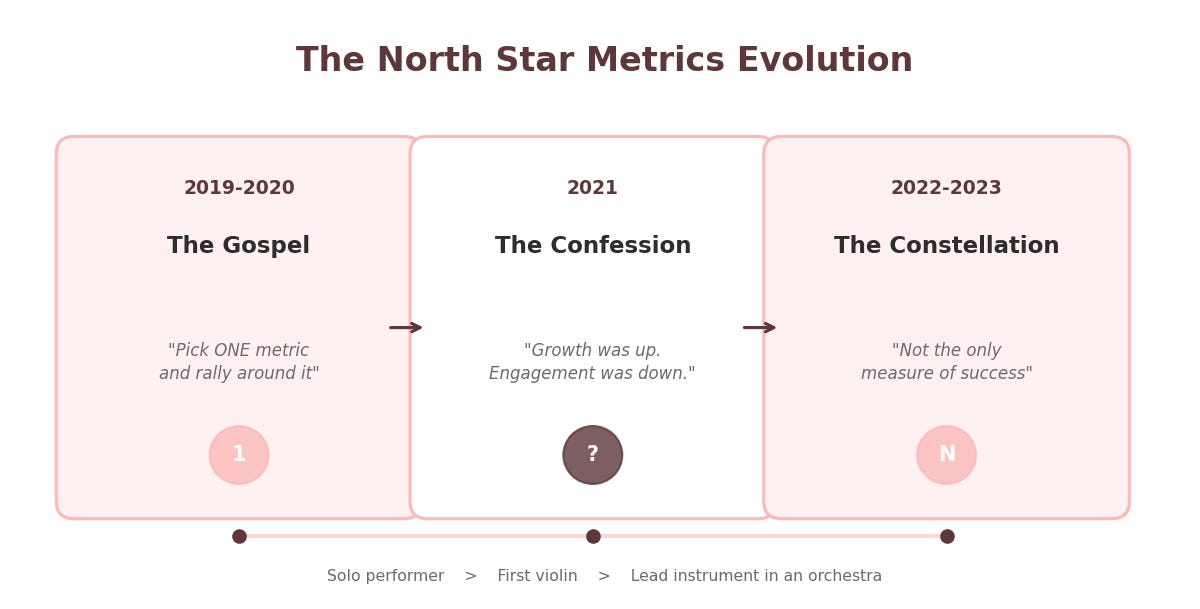 The North Star Metrics Evolution

2019-2020

The Gospel

"Pick ONE metric and rally around it"

1

2021

The Confession

"Growth was up. Engagement was down."

?

2022-2023

The Constellation

"Not the only measure of success"

N

Solo performer > First violin > Lead instrument in an orchestra